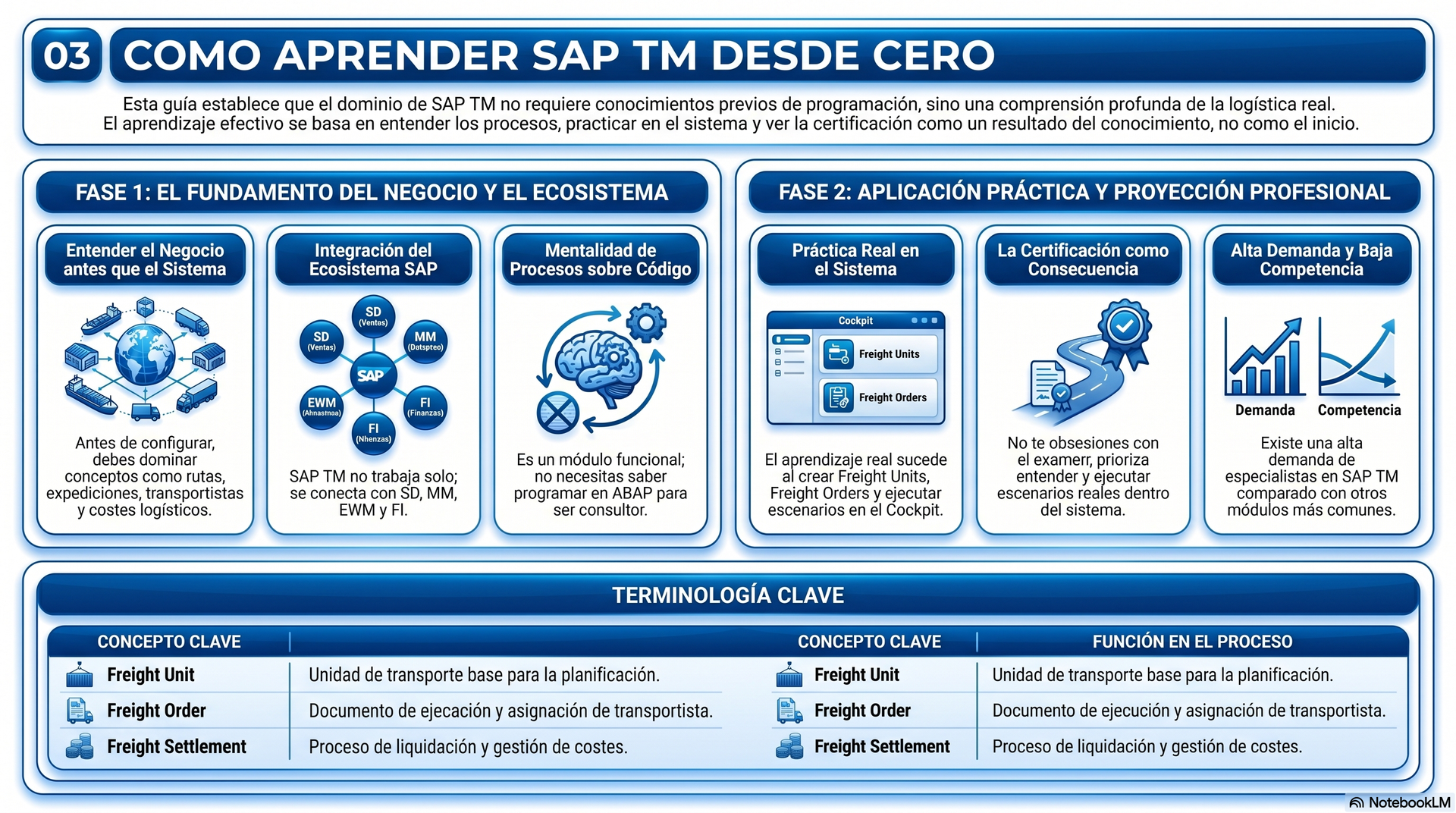 03 COMO APRENDER SAP TM DESDE CERO

Esta guía establece que el dominio de SAP TM no requiere conocimientos previos de programación, sino una comprensión profunda de la logística real. El aprendizaje efectivo se basa en entender los procesos, practicar en el sistema y ver la certificación como un resultado del conocimiento, no como el inicio.

FASE 1: EL FUNDAMENTO DEL NEGOCIO Y EL ECOSISTEMA

Entender el Negocio antes que el Sistema

Antes de configurar, debes dominar conceptos como rutas, expediciones, transportistas y costes logísticos.

Integración del Ecosistema SAP

SD (Ventos)
SD (Ventas)
MM (Datspreo)
SAP
EWM (Ahnastmaa)
FI (Finanzas)
FI (Nhenzas)

SAP TM no trabaja solo; se conecta con SD, MM, EWM y FI.

Mentalidad de Procesos sobre Código

Es un módulo funcional; no necesitas saber programar en ABAP para ser consultor.

FASE 2: APLICACIÓN PRÁCTICA Y PROYECCIÓN PROFESIONAL

Práctica Real en el Sistema

Cockpit
Freight Units
Freight Orders

El aprendizaje real sucede al crear Freight Units, Freight Orders y ejecutar escenarios en el Cockpit.

La Certificación como Consecuencia

No te obsesiones con el examerr, prioriza entender y ejecutar escenarios reales dentro del sistema.

Alta Demanda y Baja Competencia

Demanda
Competencia

Existe una alta demanda de especialistas en SAP TM comparado con otros módulos más comunes.

TERMINOLOGÍA CLAVE

| CONCEPTO CLAVE | |
|---|---|
| Freight Unit | Unidad de transporte base para la planificación. |
| Freight Order | Documento de ejecación y asignación de transportista. |
| Freight Settlement | Proceso de liquidación y gestión de costes. |

| CONCEPTO CLAVE | FUNCIÓN EN EL PROCESO |
|---|---|
| Freight Unit | Unidad de transporte base para la planificación. |
| Freight Order | Documento de ejecución y asignación de transportista. |
| Freight Settlement | Proceso de liquidación y gestión de costes. |

NotebookLM